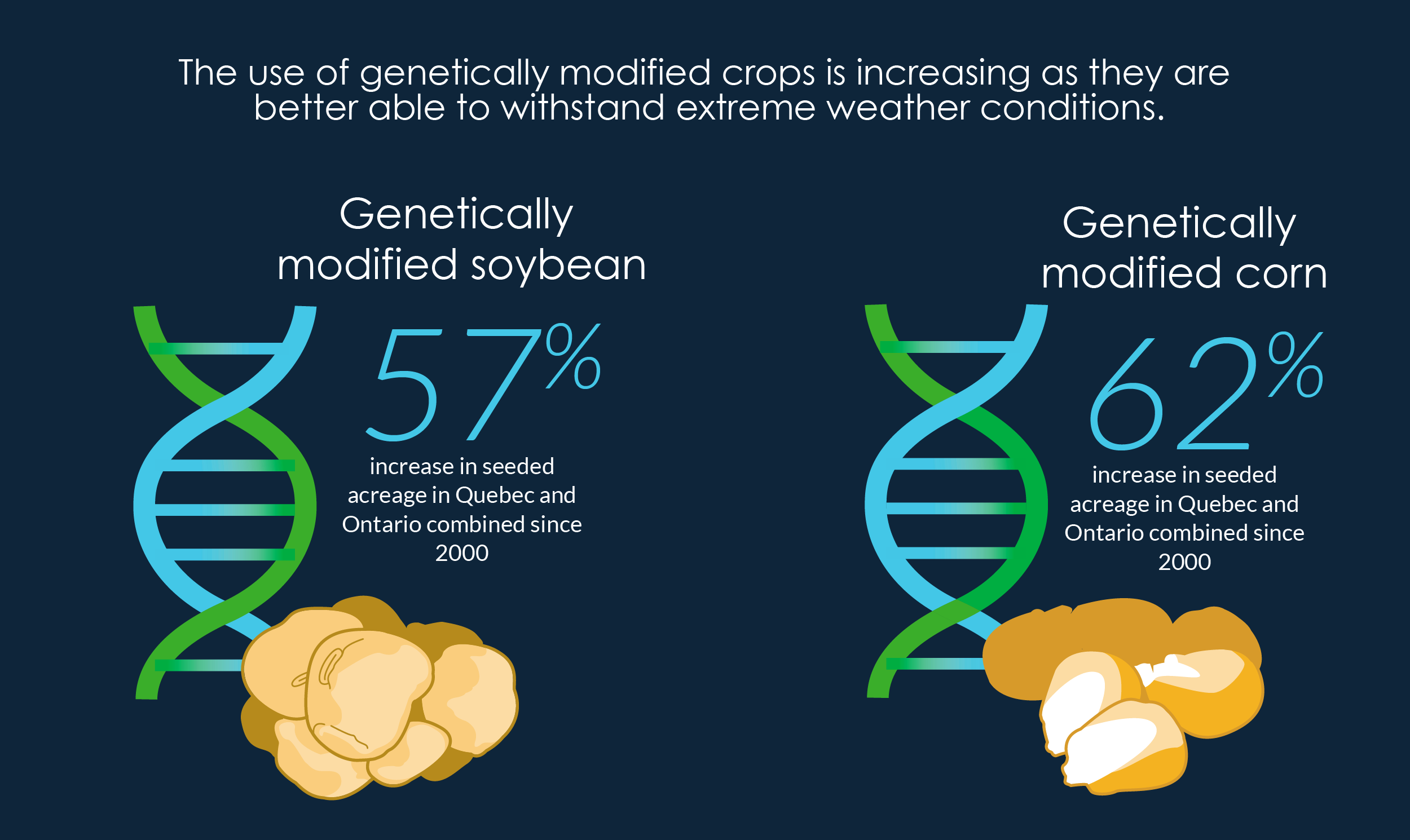 The use of genetically modified crops is increasing as they are better able to withstand extreme weather conditions.

Genetically modified soybean

57%

increase in seeded acreage in Quebec and Ontario combined since 2000

Genetically modified corn

62%

increase in seeded acreage in Quebec and Ontario combined since 2000